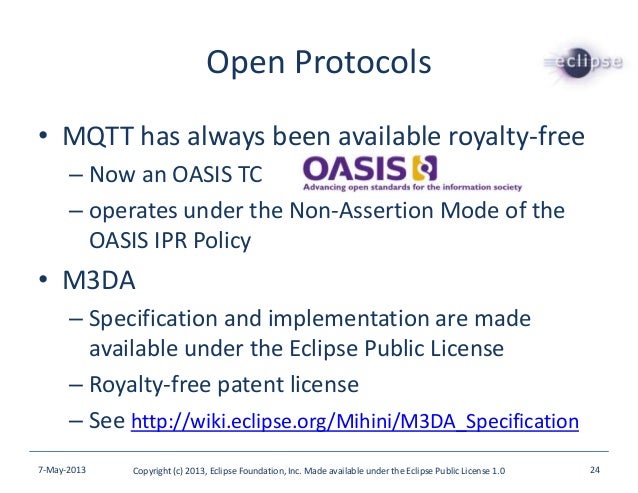 Open Protocols

eclipse

• MQTT has always been available royalty-free
– Now an OASIS TC
OASIS
Advancing open standards for the information society
– operates under the Non-Assertion Mode of the OASIS IPR Policy

• M3DA
– Specification and implementation are made available under the Eclipse Public License
– Royalty-free patent license
– See http://wiki.eclipse.org/Mihini/M3DA_Specification

7-May-2013 Copyright (c) 2013, Eclipse Foundation, Inc. Made available under the Eclipse Public License 1.0 24